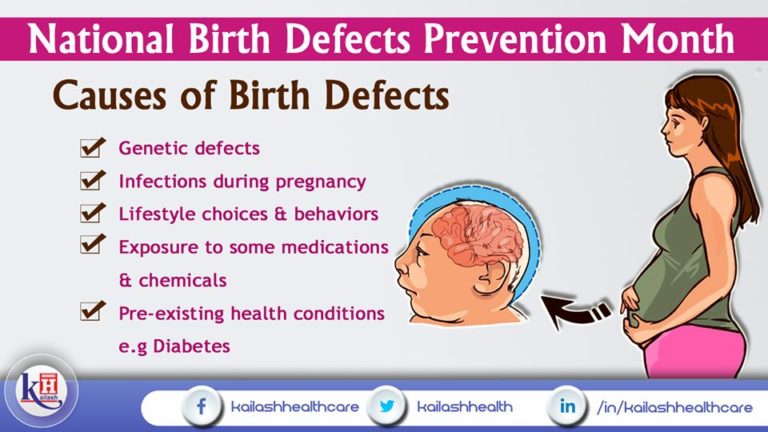 National Birth Defects Prevention Month

Causes of Birth Defects

Genetic defects

Infections during pregnancy

Lifestyle choices & behaviors

Exposure to some medications & chemicals

Pre-existing health conditions e.g Diabetes

KH Kailash

kailashhealthcare

kailashhealth

/in/kailashhealthcare